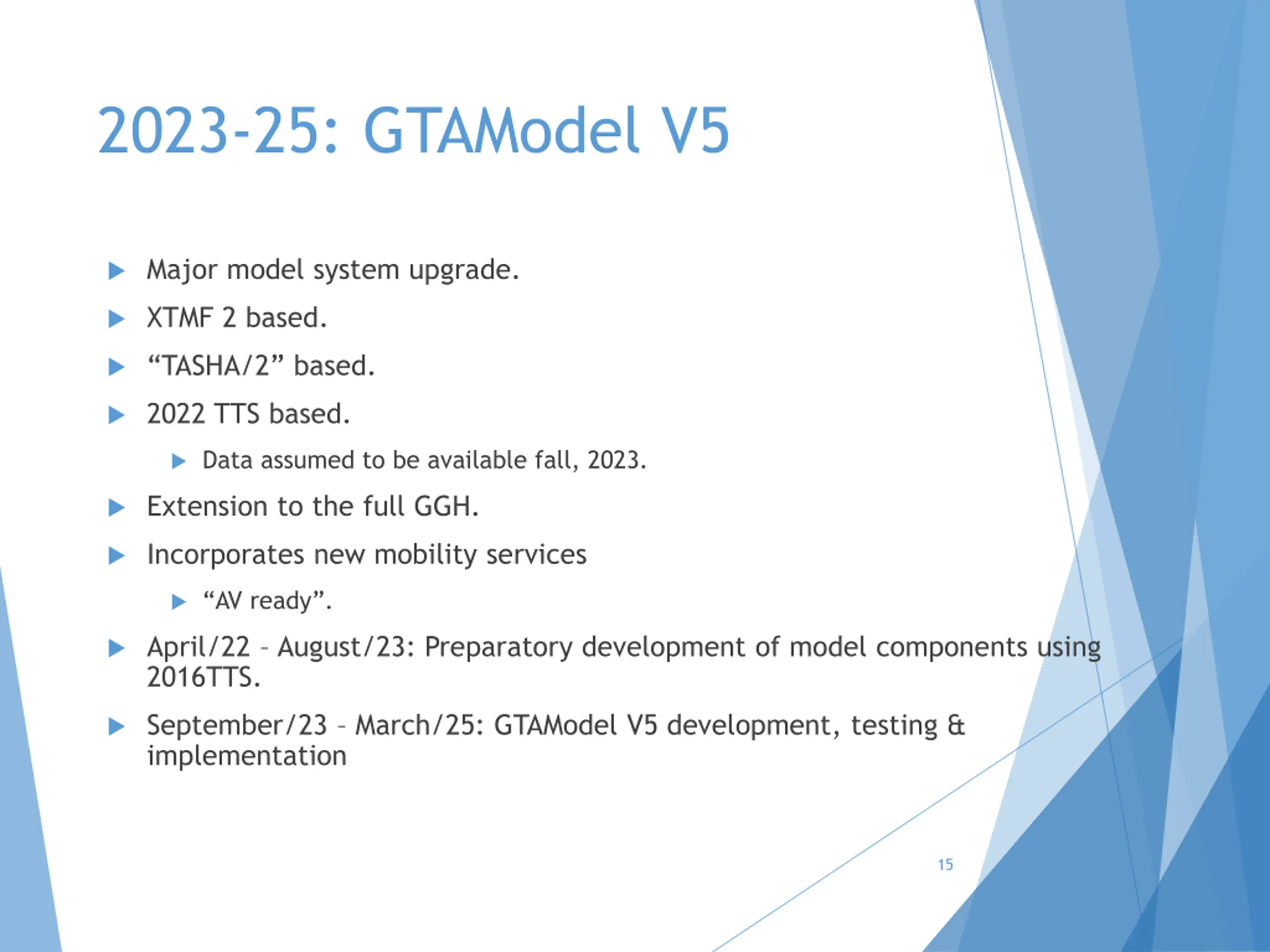 2023-25: GTAModel V5

Major model system upgrade.

XTMF 2 based.

“TASHA/2” based.

2022 TTS based.

Data assumed to be available fall, 2023.

Extension to the full GGH.

Incorporates new mobility services

“AV ready”.

April/22 – August/23: Preparatory development of model components using 2016TTS.

September/23 – March/25: GTAModel V5 development, testing & implementation

15